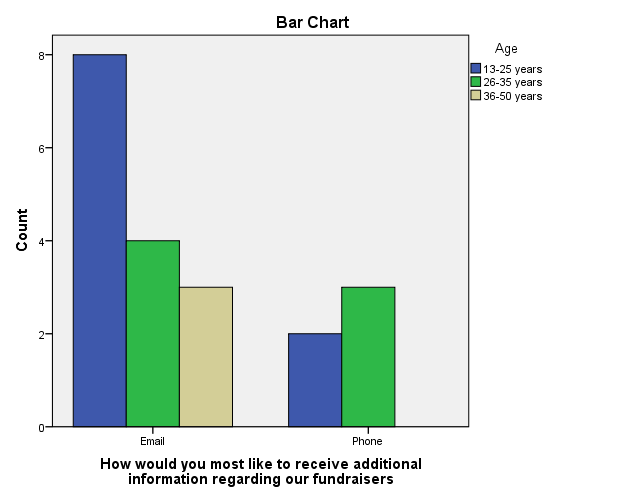 Bar Chart

Age
13-25 years
26-35 years
36-50 years

Count

8
6
4
2
0

Email
Phone

How would you most like to receive additional information regarding our fundraisers